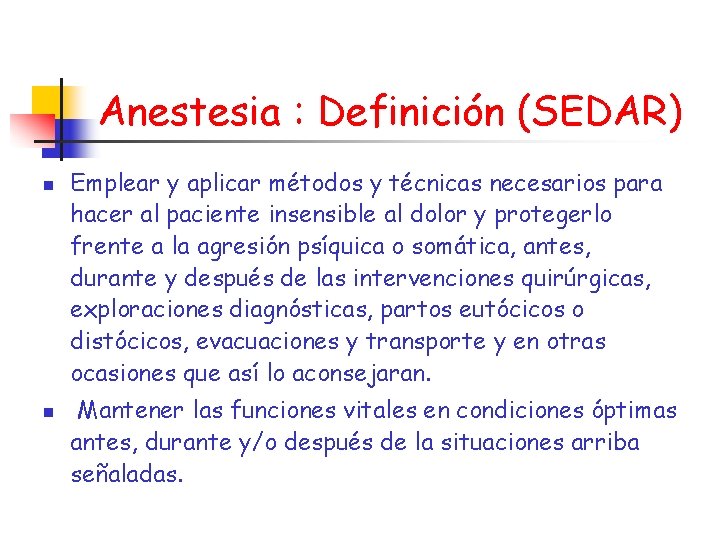 Anestesia : Definición (SEDAR)

• Emplear y aplicar métodos y técnicas necesarios para hacer al paciente insensible al dolor y protegerlo frente a la agresión psíquica o somática, antes, durante y después de las intervenciones quirúrgicas, exploraciones diagnósticas, partos eutócicos o distócicos, evacuaciones y transporte y en otras ocasiones que así lo aconsejaran.

• Mantener las funciones vitales en condiciones óptimas antes, durante y/o después de la situaciones arriba señaladas.